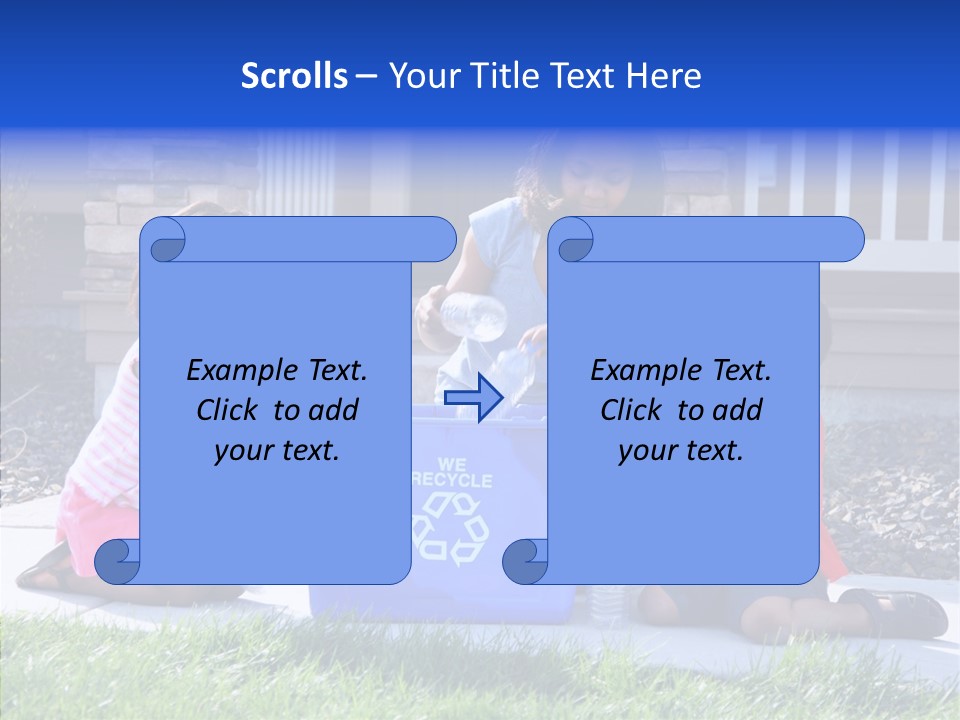 Scrolls – Your Title Text Here

Example Text. Click to add your text.

Example Text. Click to add your text.

WE RECYCLE